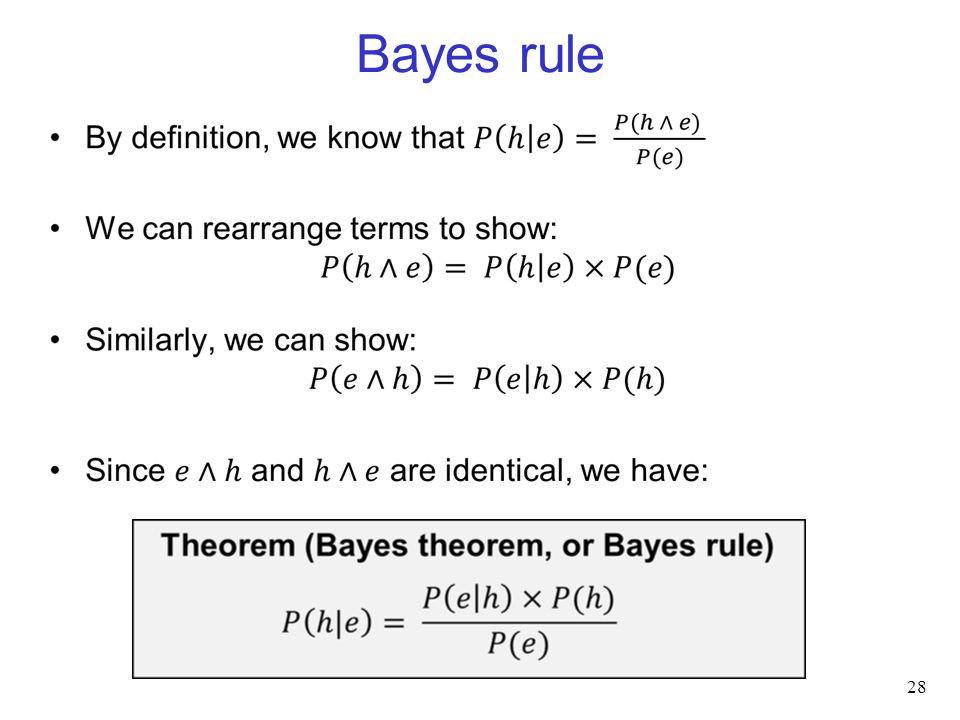 Bayes rule

• By definition, we know that $P(h|e) = \frac{P(h \wedge e)}{P(e)}$

• We can rearrange terms to show:
$P(h \wedge e) = P(h|e) \times P(e)$

• Similarly, we can show:
$P(e \wedge h) = P(e|h) \times P(h)$

• Since $e \wedge h$ and $h \wedge e$ are identical, we have:

Theorem (Bayes theorem, or Bayes rule)
$P(h|e) = \frac{P(e|h) \times P(h)}{P(e)}$

28